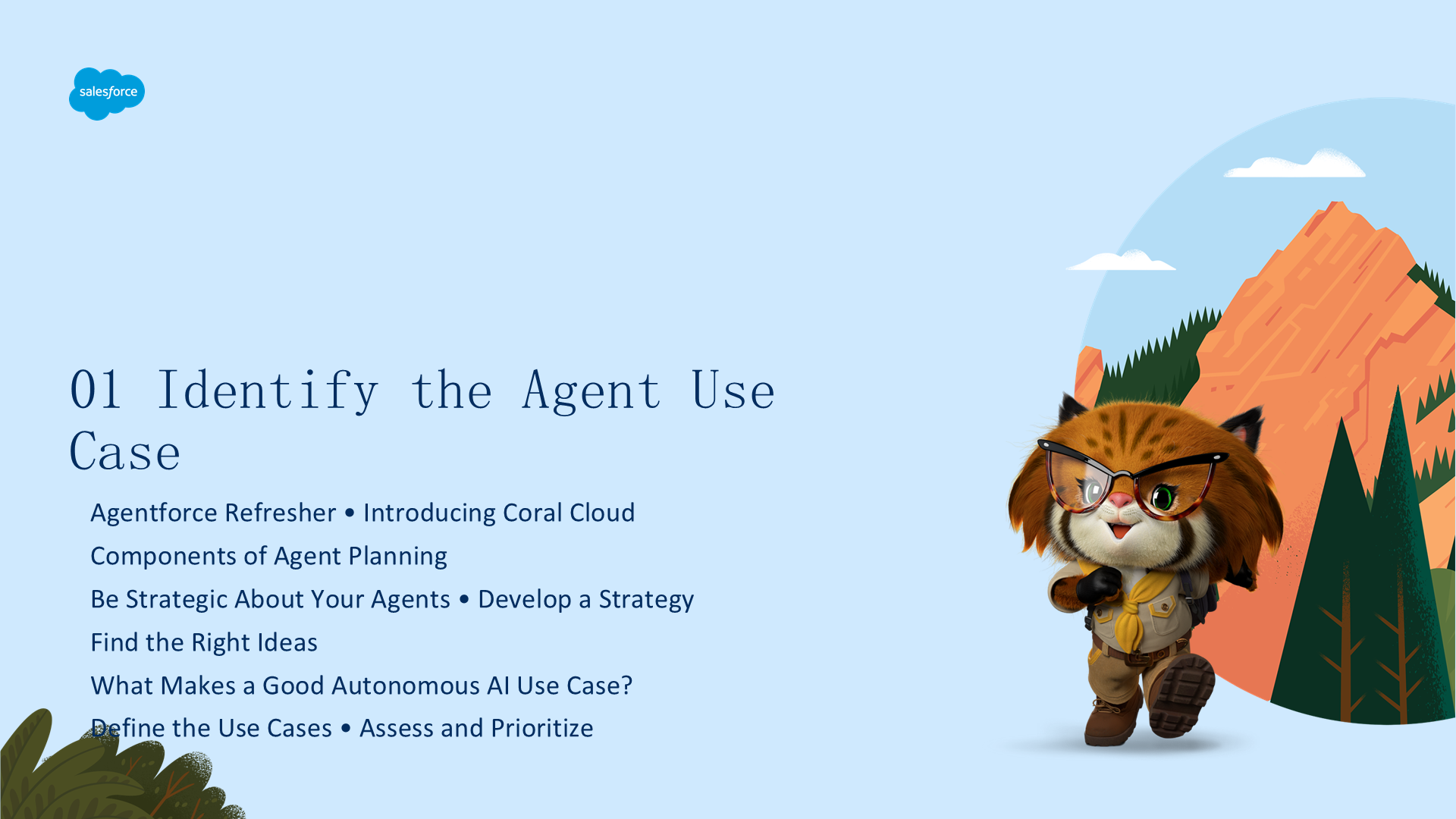 salesforce

01 Identify the Agent Use Case

Agentforce Refresher • Introducing Coral Cloud

Components of Agent Planning

Be Strategic About Your Agents • Develop a Strategy

Find the Right Ideas

What Makes a Good Autonomous AI Use Case?

Define the Use Cases • Assess and Prioritize